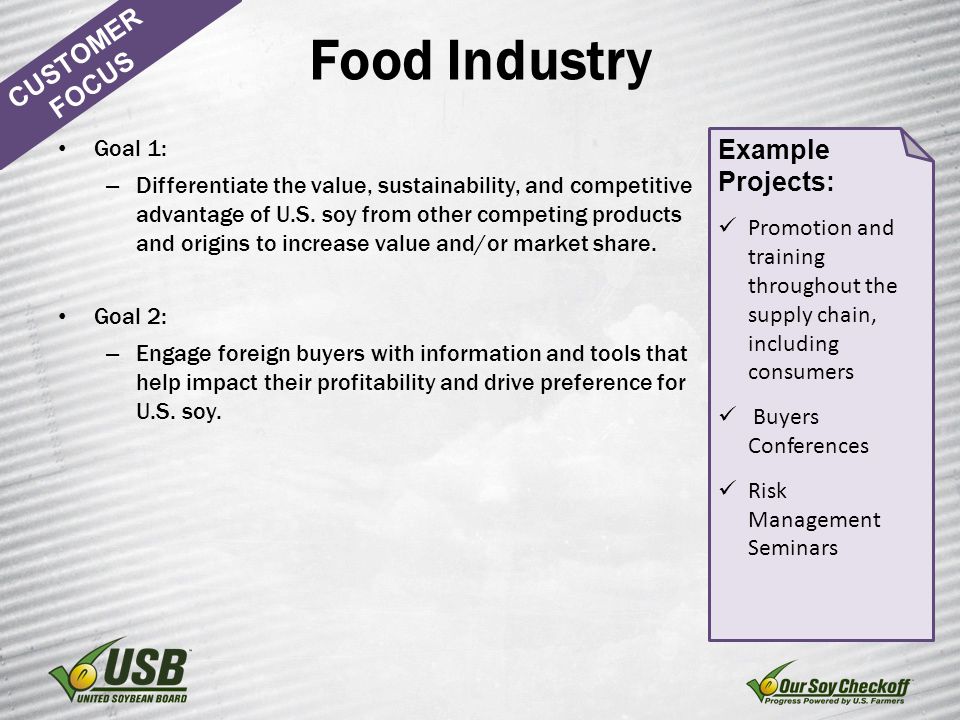 CUSTOMER FOCUS

Food Industry

• Goal 1:
– Differentiate the value, sustainability, and competitive advantage of U.S. soy from other competing products and origins to increase value and/or market share.

• Goal 2:
– Engage foreign buyers with information and tools that help impact their profitability and drive preference for U.S. soy.

Example Projects:
✓ Promotion and training throughout the supply chain, including consumers
✓ Buyers Conferences
✓ Risk Management Seminars

USB UNITED SOYBEAN BOARD

Our Soy Checkoff Progress Powered by U.S. Farmers